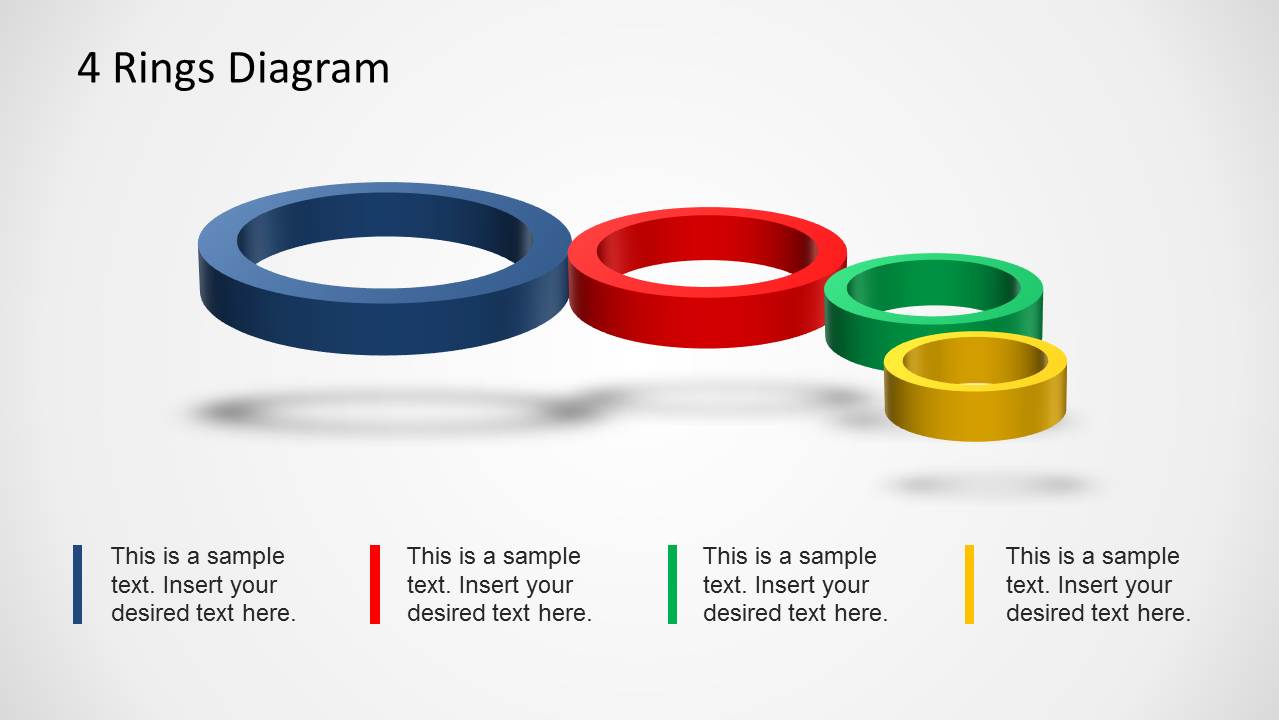 4 Rings Diagram

This is a sample text. Insert your desired text here.

This is a sample text. Insert your desired text here.

This is a sample text. Insert your desired text here.

This is a sample text. Insert your desired text here.